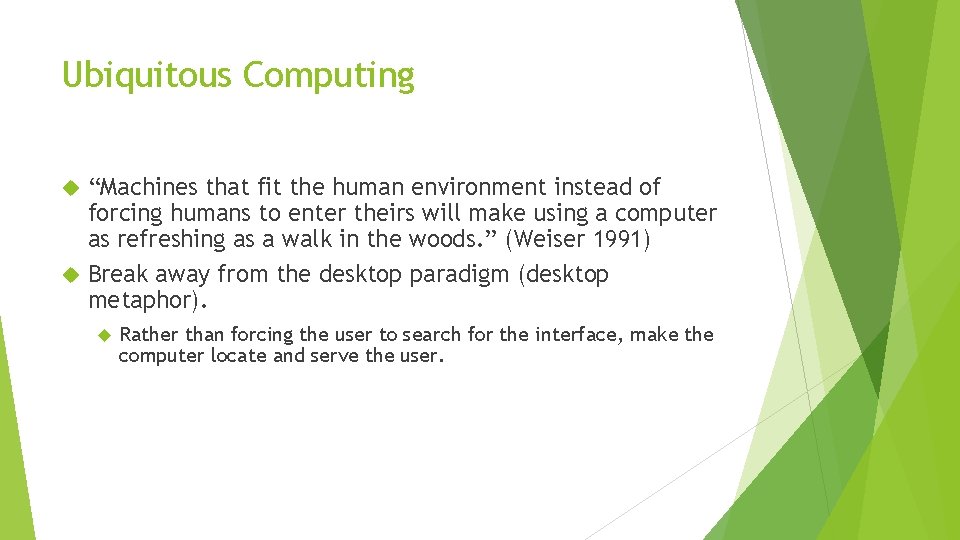 Ubiquitous Computing

“Machines that fit the human environment instead of forcing humans to enter theirs will make using a computer as refreshing as a walk in the woods.” (Weiser 1991)

Break away from the desktop paradigm (desktop metaphor).

Rather than forcing the user to search for the interface, make the computer locate and serve the user.